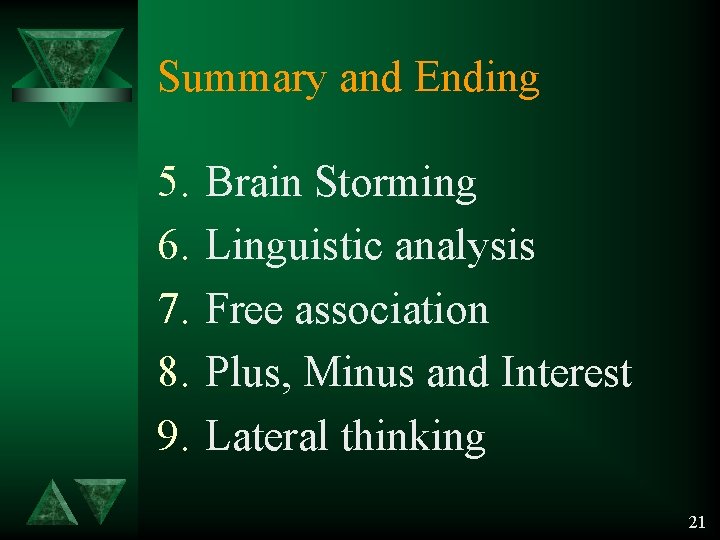 Summary and Ending

5. Brain Storming
6. Linguistic analysis
7. Free association
8. Plus, Minus and Interest
9. Lateral thinking

21